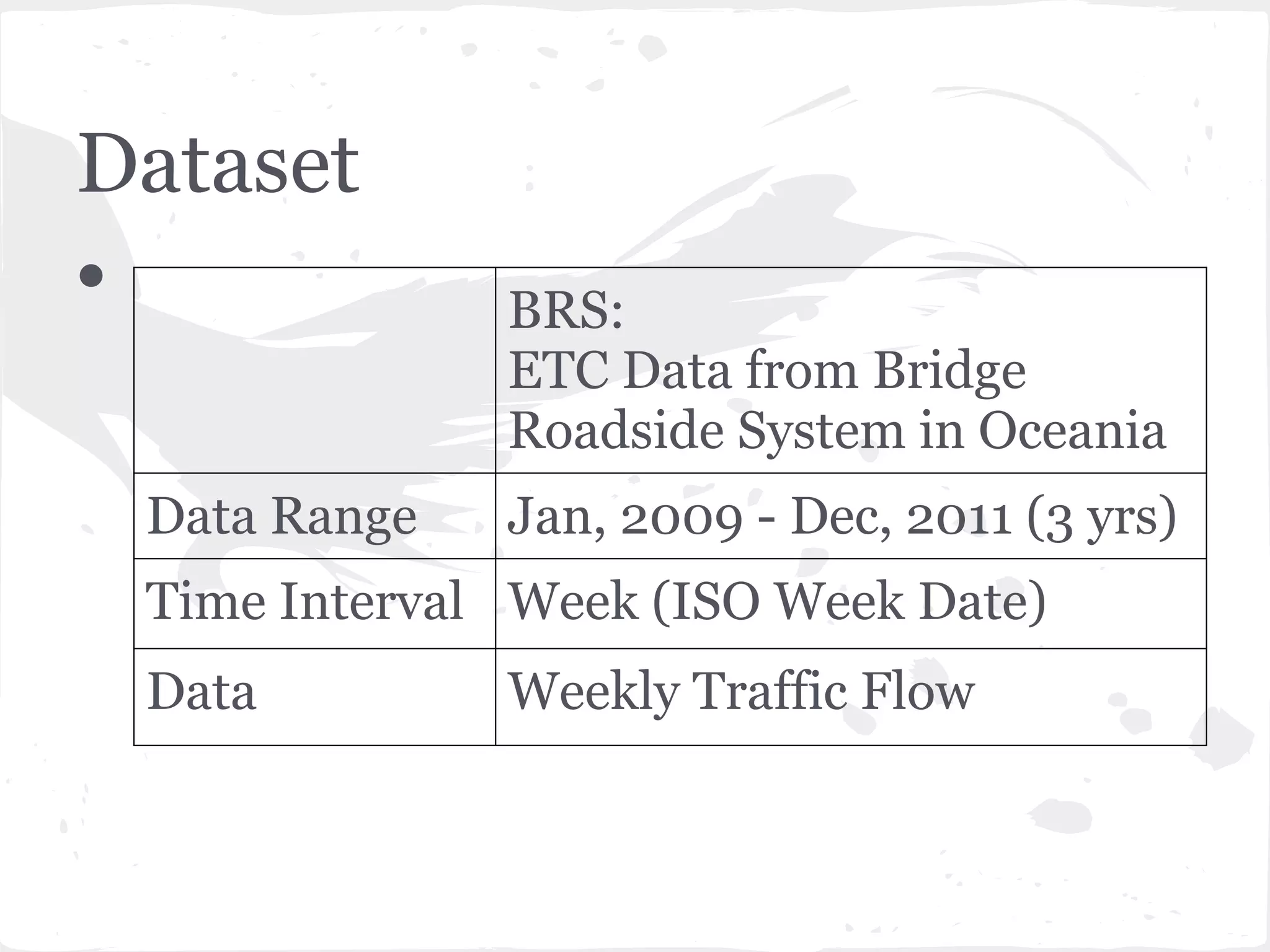 Dataset

| | BRS: ETC Data from Bridge Roadside System in Oceania |
|---|---|
| Data Range | Jan, 2009 - Dec, 2011 (3 yrs) |
| Time Interval | Week (ISO Week Date) |
| Data | Weekly Traffic Flow |